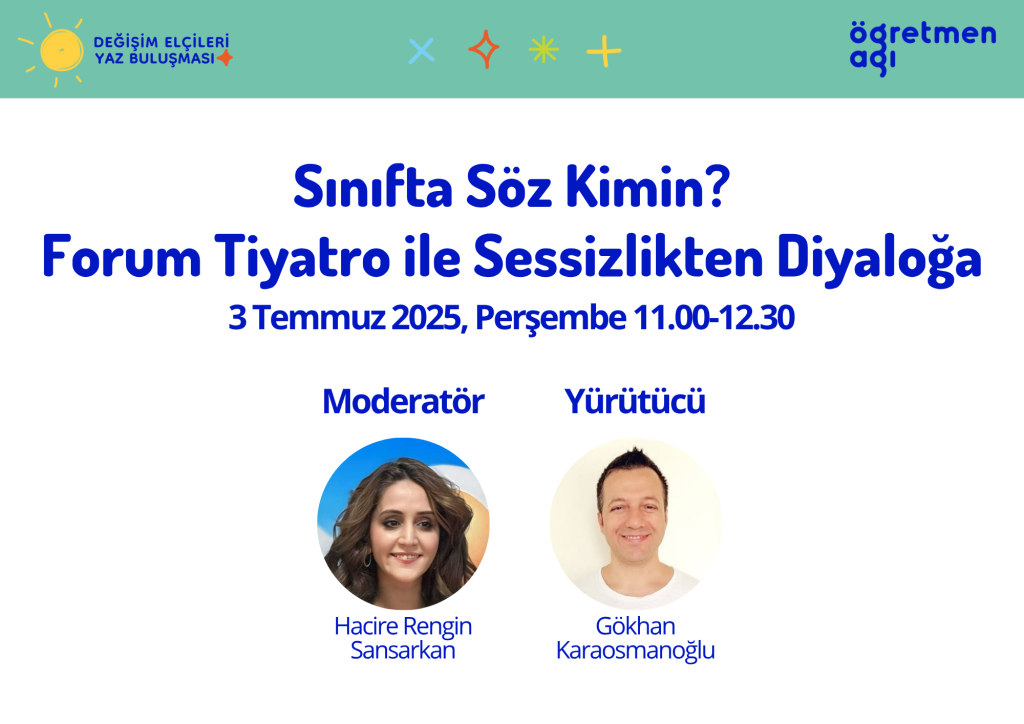 DEĞİŞİM ELÇİLERİ YAZ BULUŞMASI

öğretmen ağı

Sınıfta Söz Kimin?
Forum Tiyatro ile Sessizlikten Diyaloğa
3 Temmuz 2025, Perşembe 11.00-12.30

Moderatör

Hacire Rengin Sansarkan

Yürütücü

Gökhan Karaosmanoğlu